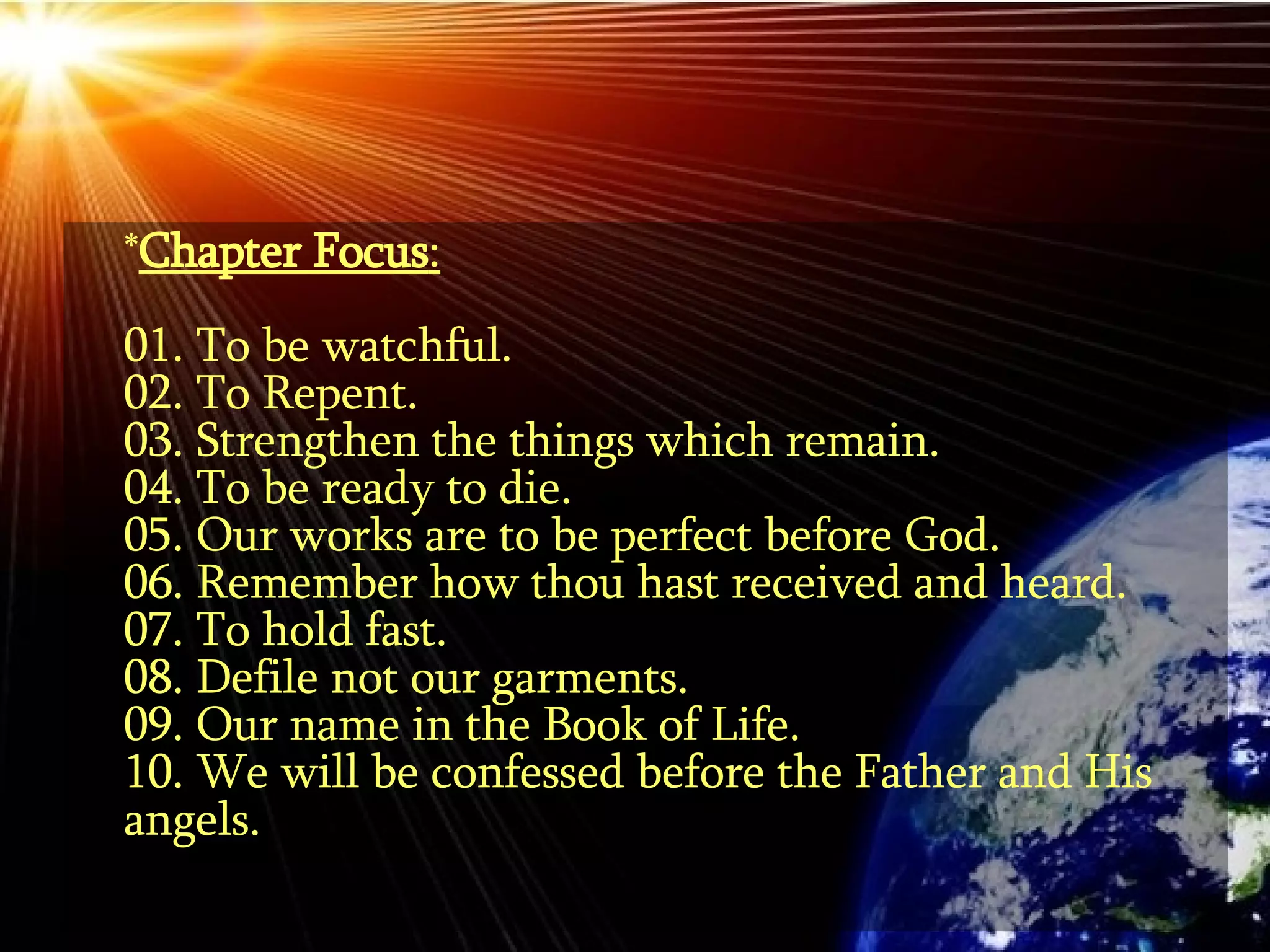 *Chapter Focus:

01. To be watchful.
02. To Repent.
03. Strengthen the things which remain.
04. To be ready to die.
05. Our works are to be perfect before God.
06. Remember how thou hast received and heard.
07. To hold fast.
08. Defile not our garments.
09. Our name in the Book of Life.
10. We will be confessed before the Father and His angels.